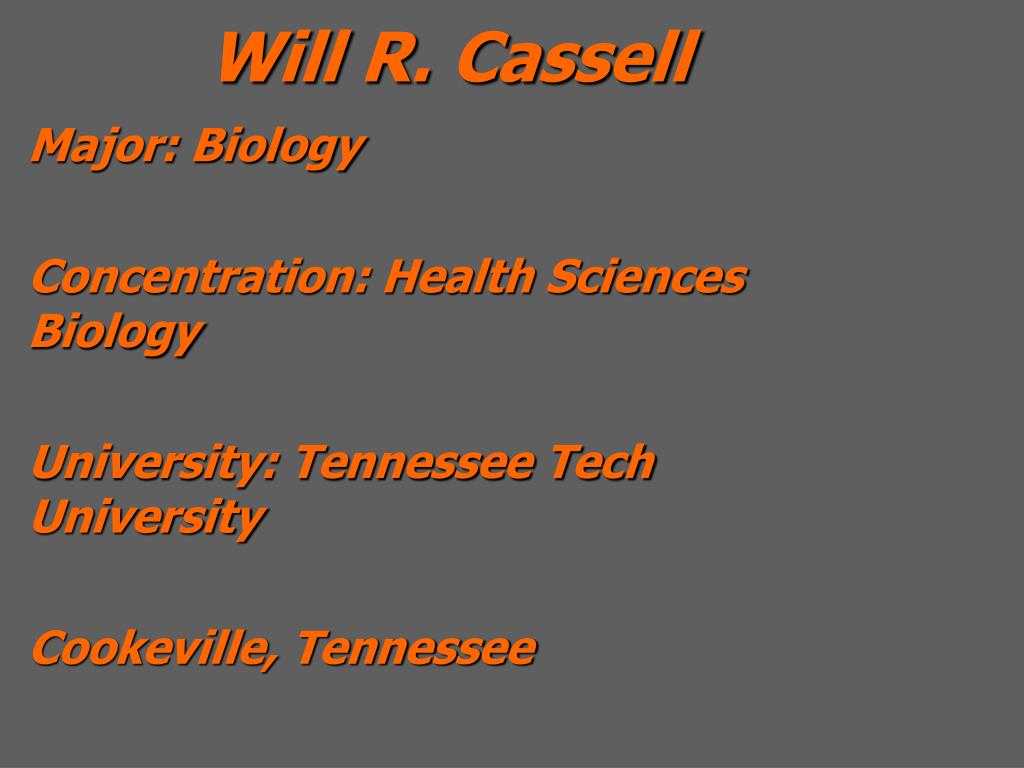 Will R. Cassell

Major: Biology

Concentration: Health Sciences Biology

University: Tennessee Tech University

Cookeville, Tennessee